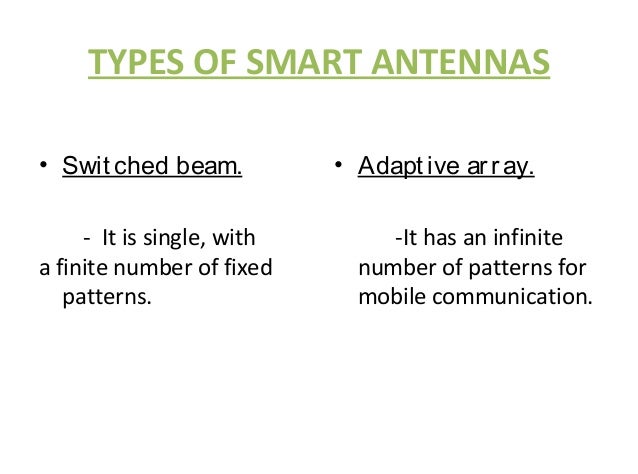 TYPES OF SMART ANTENNAS

• Switched beam.

- It is single, with a finite number of fixed patterns.

• Adaptive array.

-It has an infinite number of patterns for mobile communication.